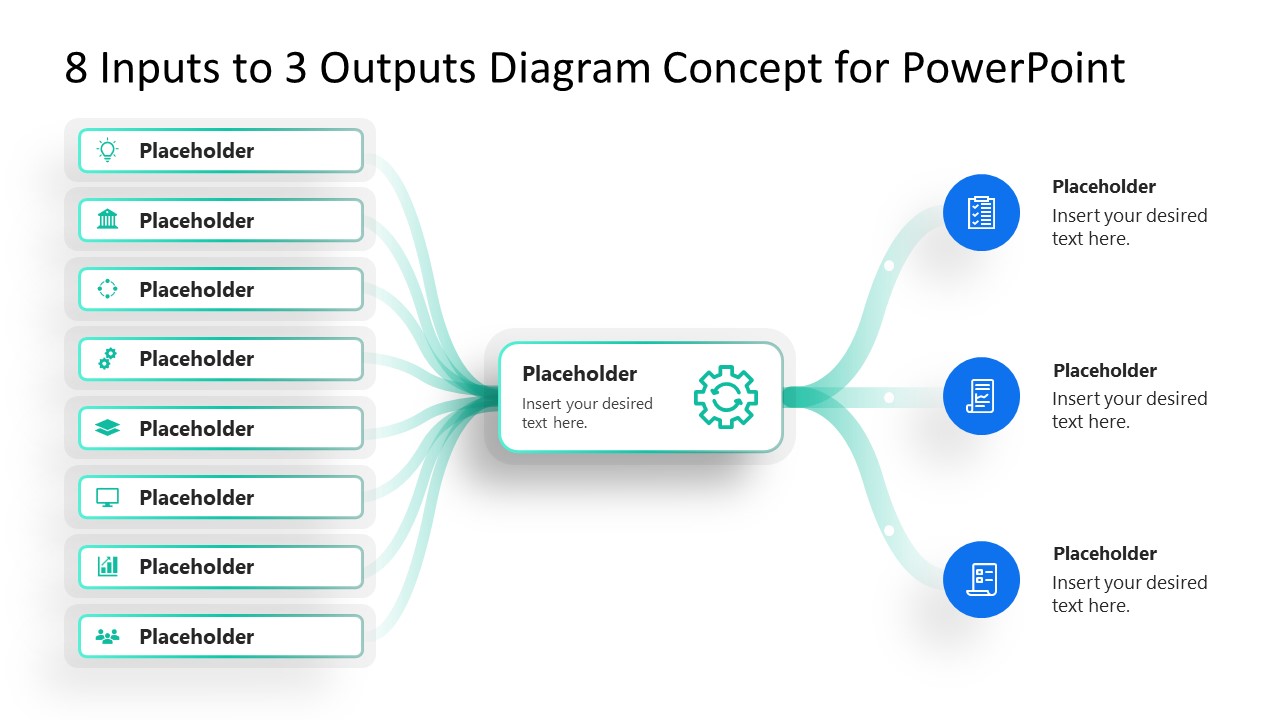 8 Inputs to 3 Outputs Diagram Concept for PowerPoint

Placeholder

Placeholder

Placeholder

Placeholder

Placeholder

Placeholder

Placeholder

Placeholder

Placeholder
Insert your desired text here.

Placeholder
Insert your desired text here.

Placeholder
Insert your desired text here.

Placeholder
Insert your desired text here.